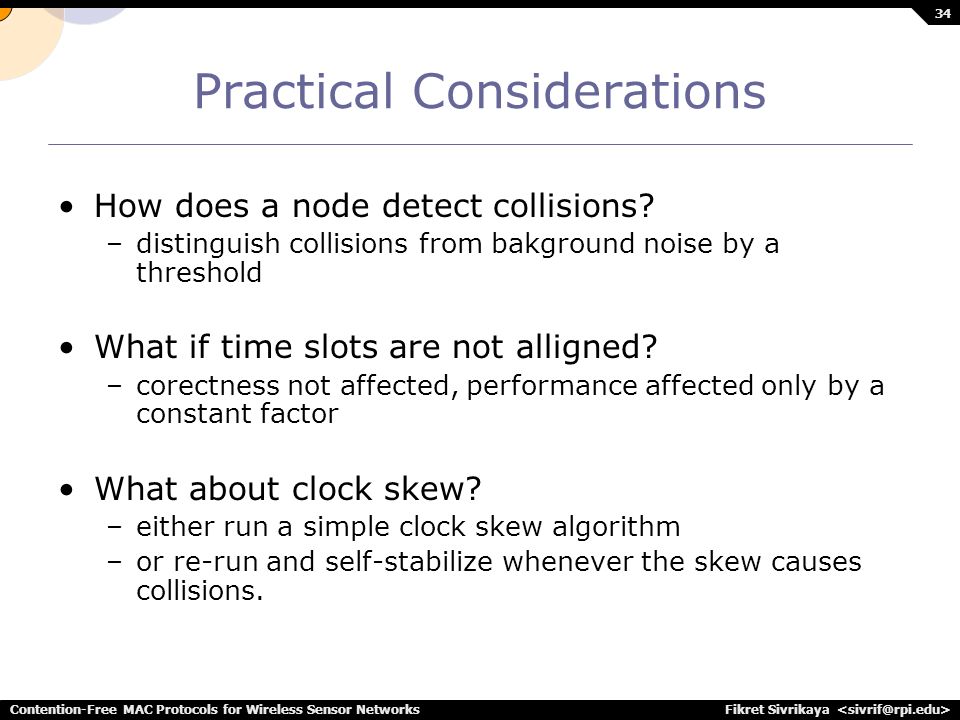 34

Practical Considerations

• How does a node detect collisions?
 – distinguish collisions from bakground noise by a threshold

• What if time slots are not alligned?
 – corectness not affected, performance affected only by a constant factor

• What about clock skew?
 – either run a simple clock skew algorithm
 – or re-run and self-stabilize whenever the skew causes collisions.

Contention-Free MAC Protocols for Wireless Sensor Networks

Fikret Sivrikaya <sivrif@rpi.edu>